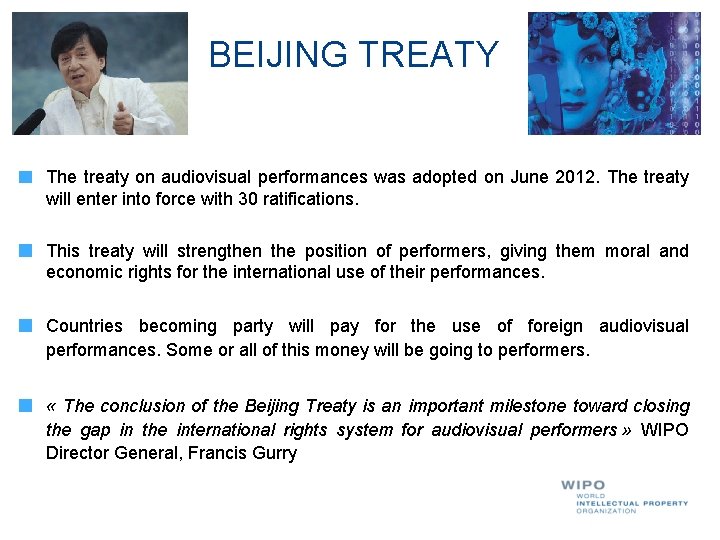 BEIJING TREATY

The treaty on audiovisual performances was adopted on June 2012. The treaty will enter into force with 30 ratifications.

This treaty will strengthen the position of performers, giving them moral and economic rights for the international use of their performances.

Countries becoming party will pay for the use of foreign audiovisual performances. Some or all of this money will be going to performers.

« The conclusion of the Beijing Treaty is an important milestone toward closing the gap in the international rights system for audiovisual performers » WIPO Director General, Francis Gurry

WIPO
WORLD
INTELLECTUAL PROPERTY
ORGANIZATION